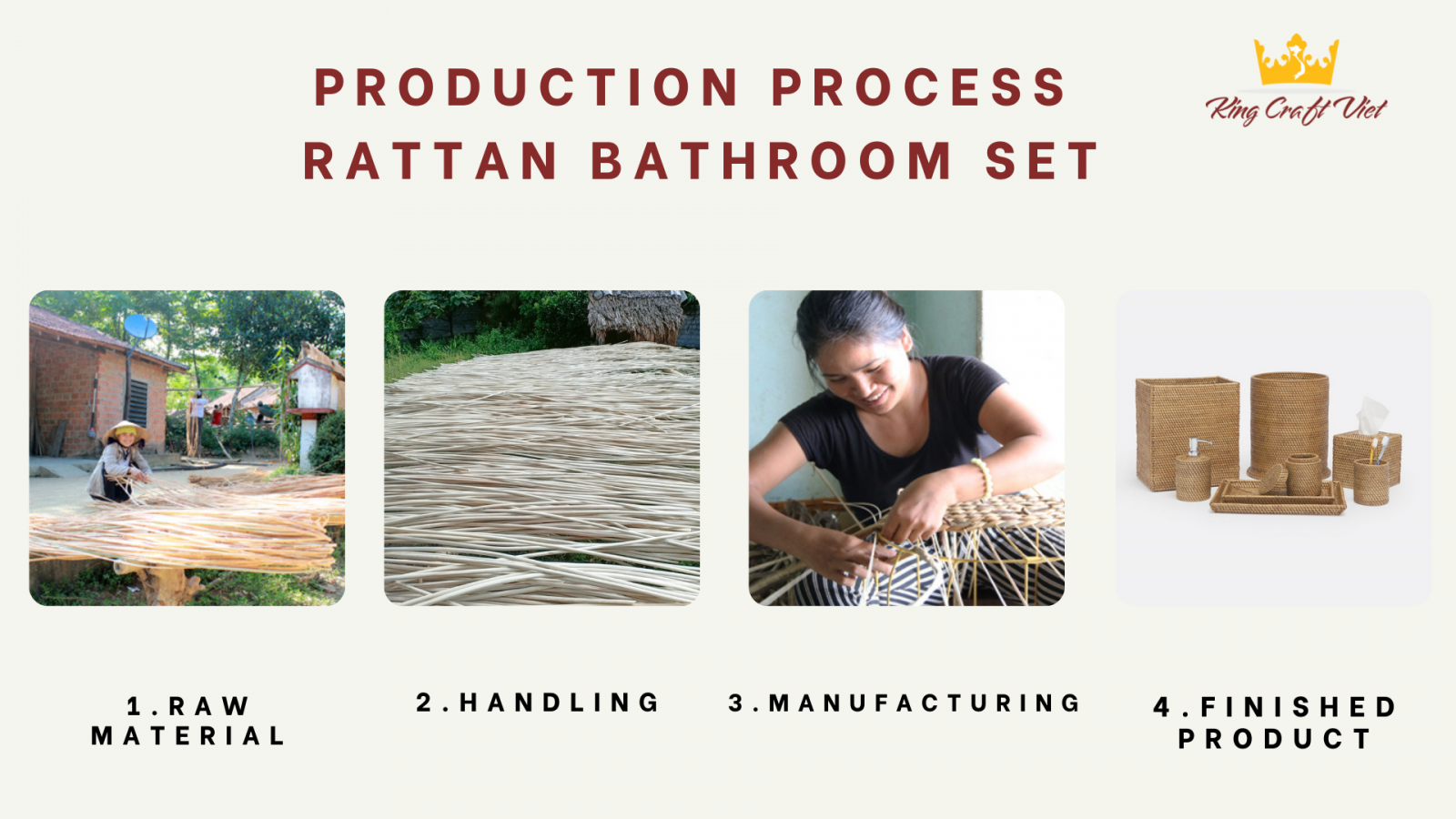 PRODUCTION PROCESS
RATTAN BATHROOM SET

King Craft Viet

1.RAW MATERIAL

2.HANDLING

3.MANUFACTURING

4.FINISHED PRODUCT